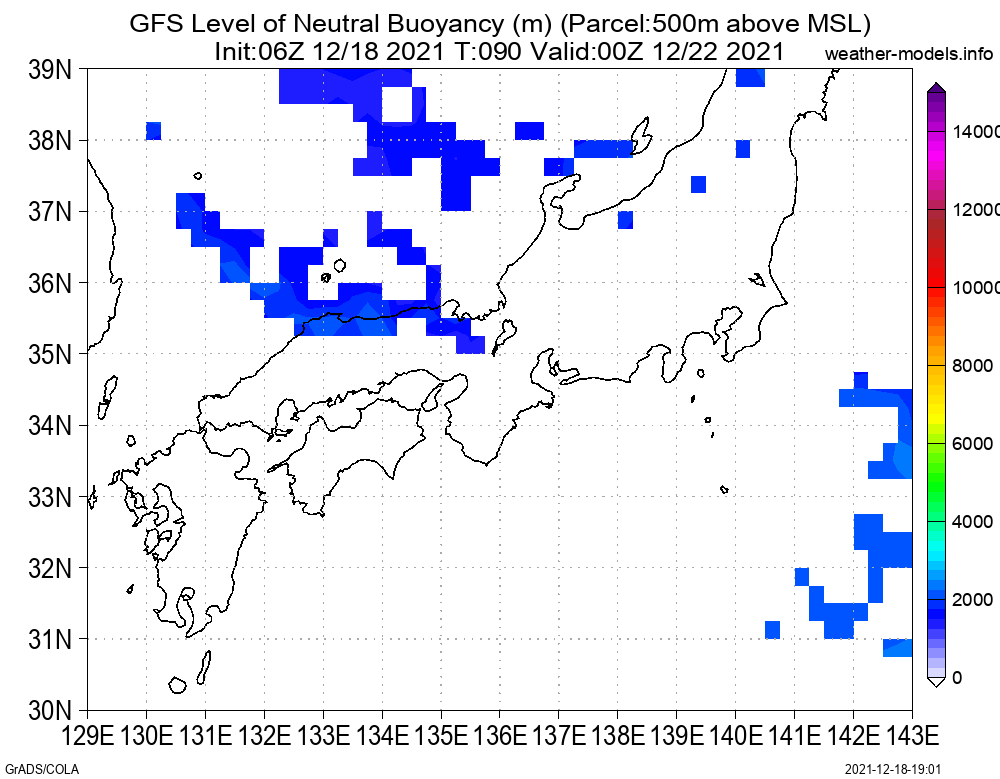 GFS Level of Neutral Buoyancy (m) (Parcel:500m above MSL)
Init:06Z 12/18 2021 T:090 Valid:00Z 12/22 2021

weather-models.info

39N
38N
37N
36N
35N
34N
33N
32N
31N
30N

129E 130E 131E 132E 133E 134E 135E 136E 137E 138E 139E 140E 141E 142E 143E

14000
12000
10000
8000
6000
4000
2000
0

GrADS/COLA

2021-12-18-19:01